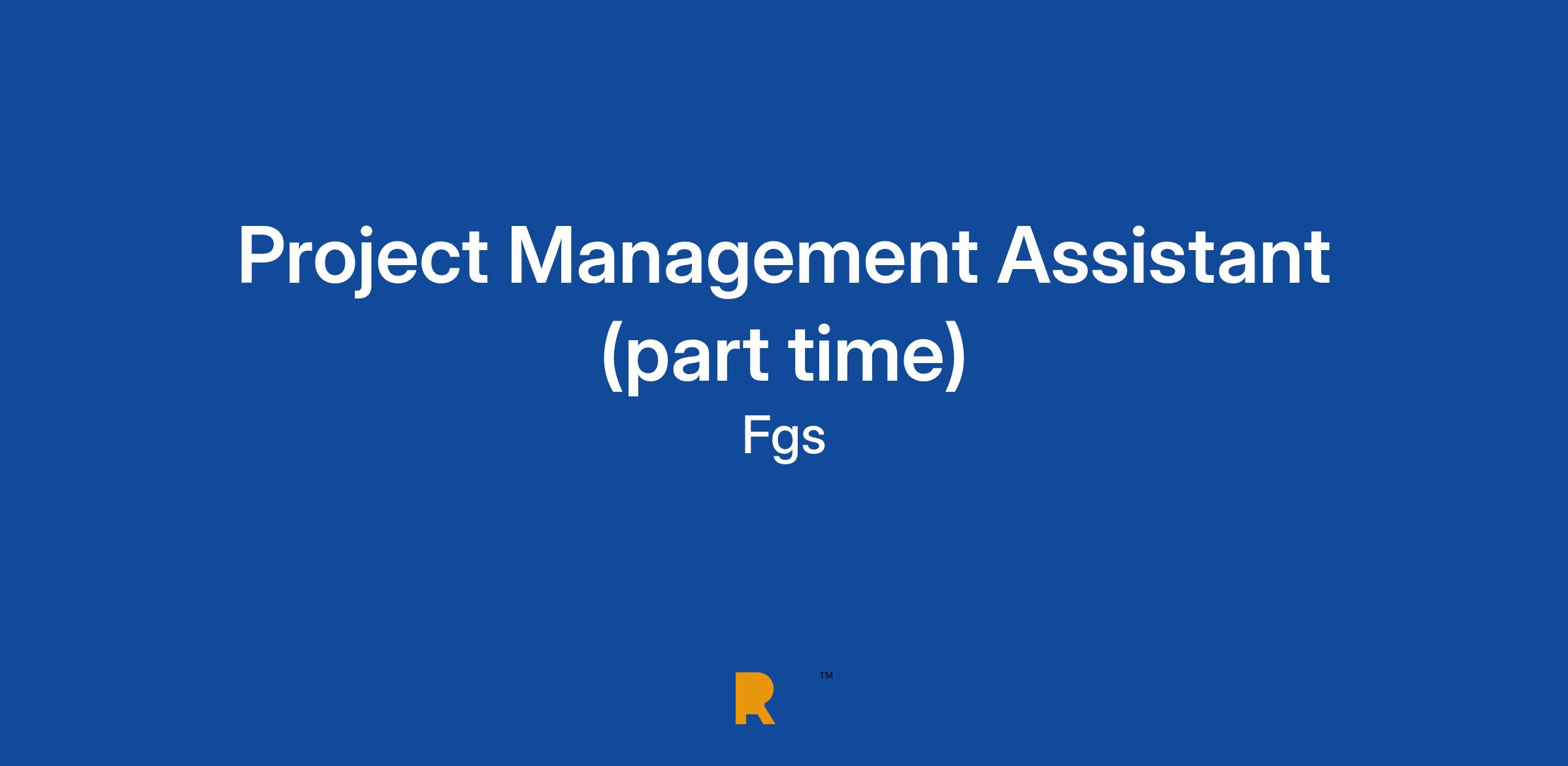 Project Management Assistant (part time)

Fgs

R ™